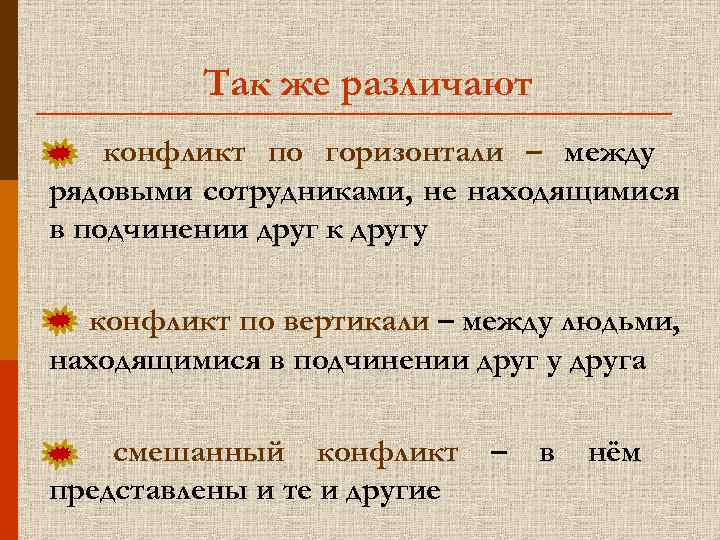 Так же различают

конфликт по горизонтали – между рядовыми сотрудниками, не находящимися в подчинении друг к другу

конфликт по вертикали – между людьми, находящимися в подчинении друг у друга

смешанный конфликт – в нём представлены и те и другие